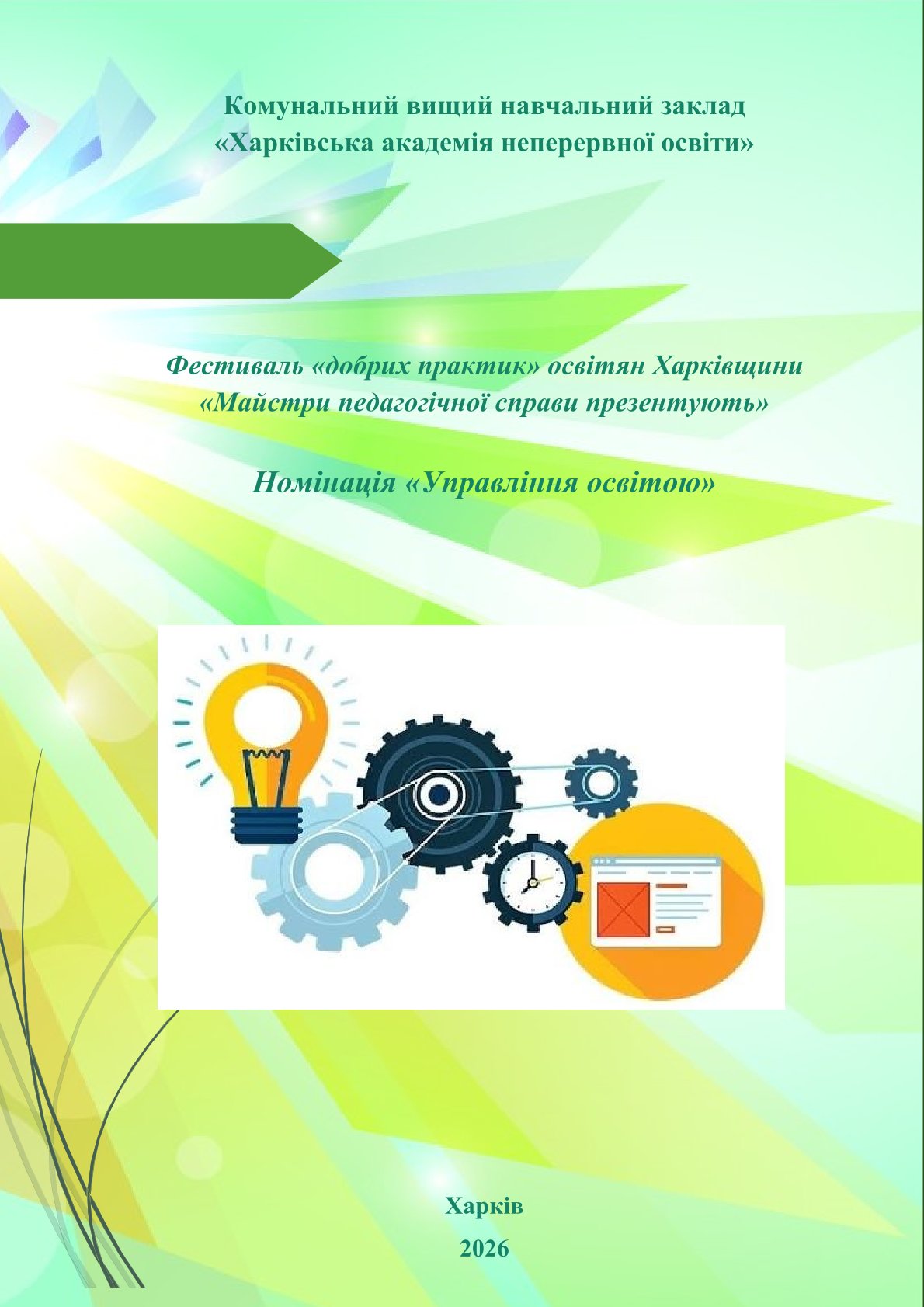 Комунальний вищий навчальний заклад
«Харківська академія неперервної освіти»

Фестиваль «добрих практик» освітян Харківщини
«Майстри педагогічної справи презентують»

Номінація «Управління освітою»

Харків
2026